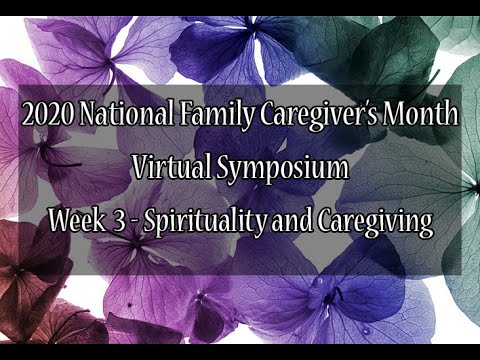 2020 National Family Caregiver's Month

Virtual Symposium

Week 3 - Spirituality and Caregiving